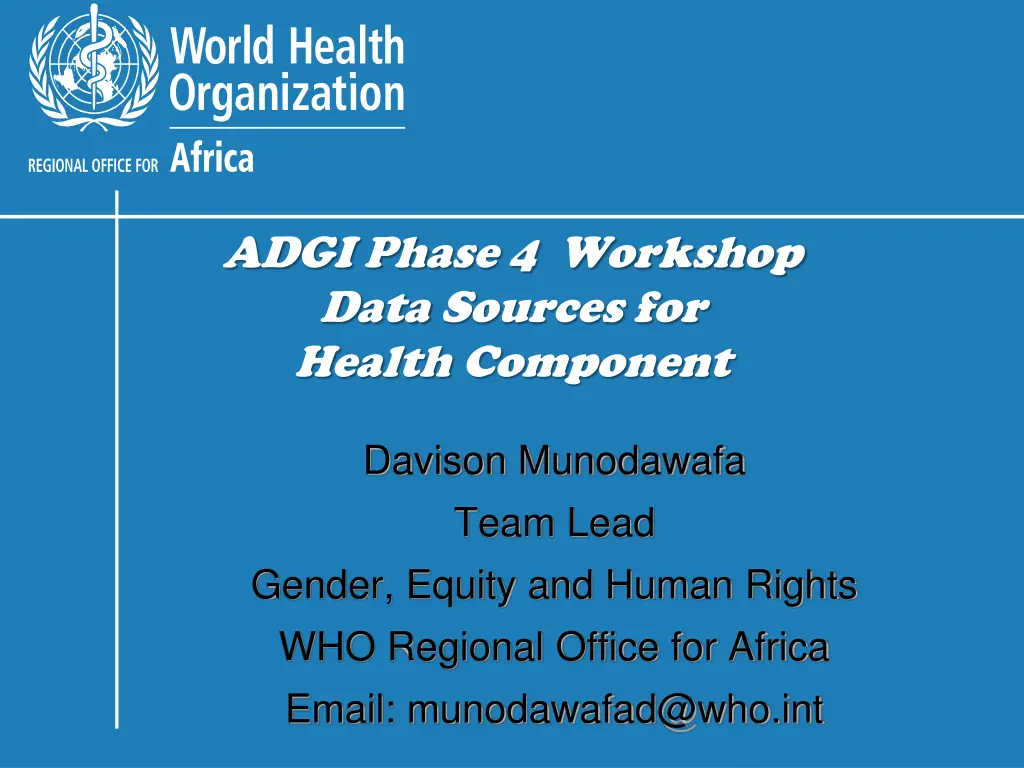 World Health Organization
REGIONAL OFFICE FOR Africa

ADGI Phase 4 Workshop
Data Sources for
Health Component

Davison Munodawafa
Team Lead
Gender, Equity and Human Rights
WHO Regional Office for Africa
Email: munodawafad@who.int